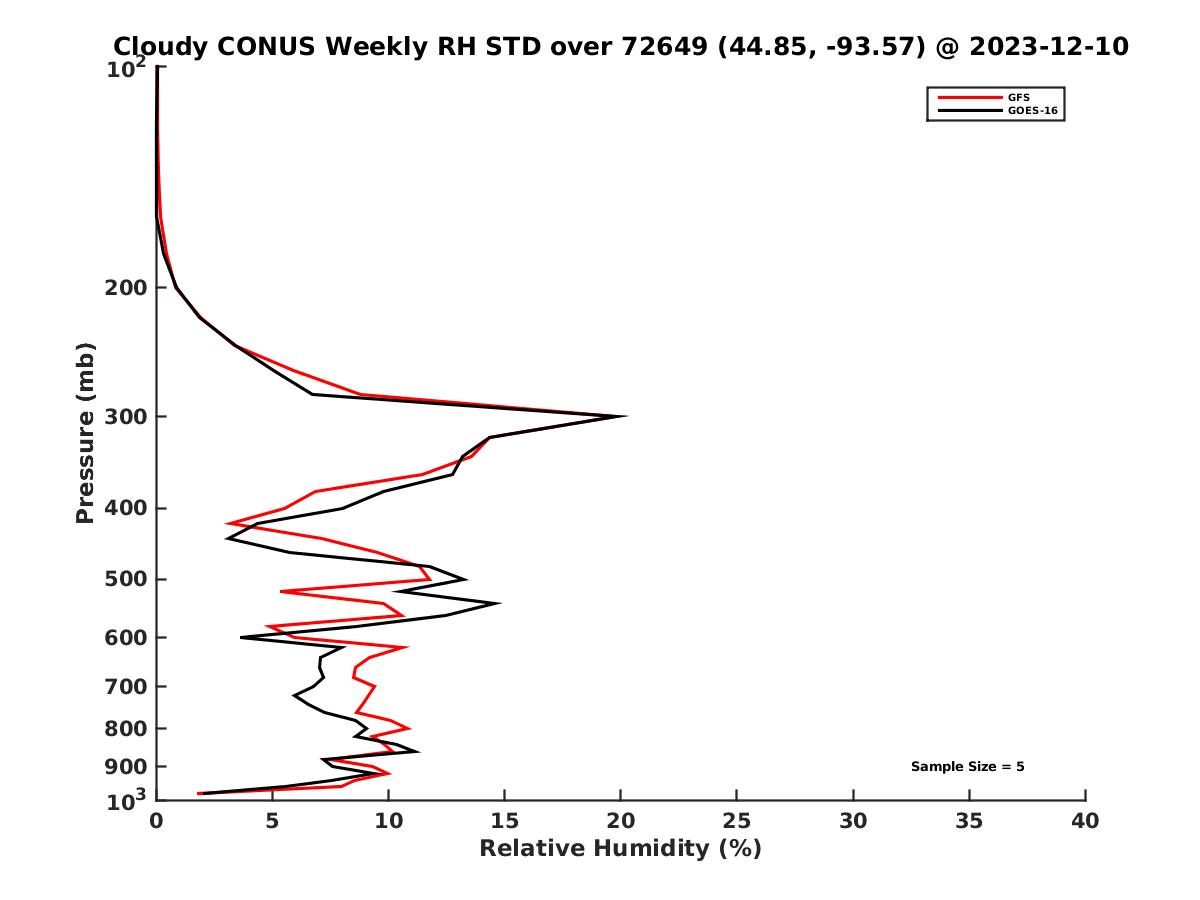 Cloudy CONUS Weekly RH STD over 72649 (44.85, -93.57) @ 2023-12-10

GFS
GOES-16

Pressure (mb)

$10^2$
200
300
400
500
600
700
800
900
$10^3$

Sample Size = 5

0
5
10
15
20
25
30
35
40

Relative Humidity (%)